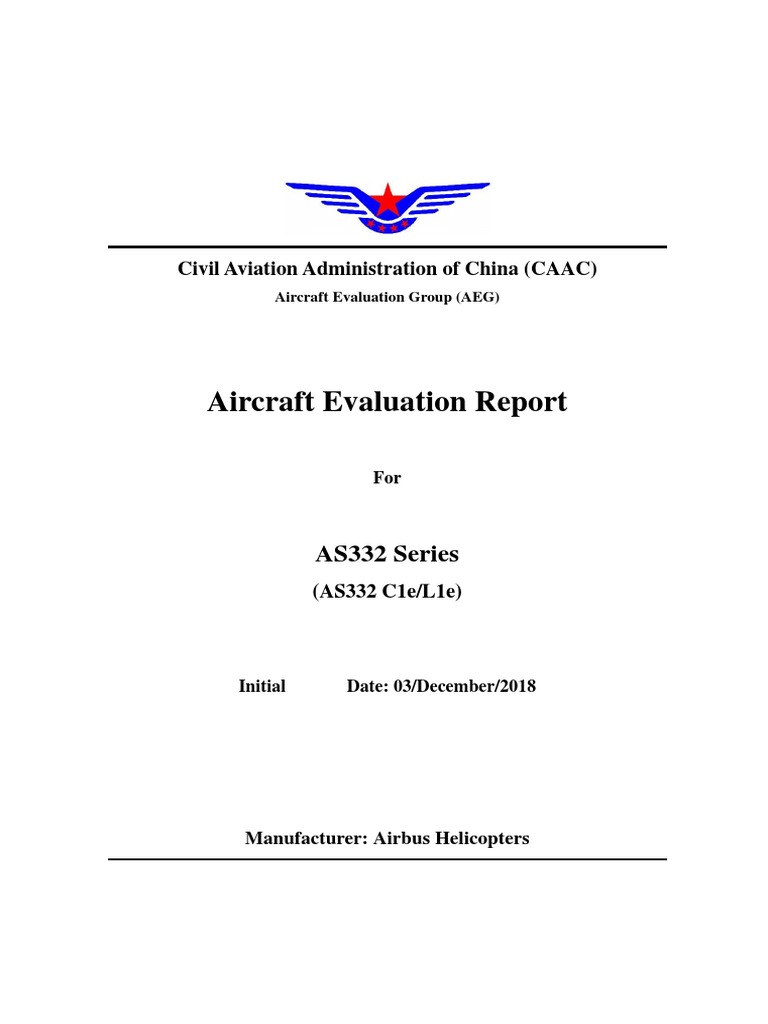 Civil Aviation Administration of China (CAAC)
Aircraft Evaluation Group (AEG)

Aircraft Evaluation Report

For

AS332 Series
(AS332 C1e/L1e)

Initial Date: 03/December/2018

Manufacturer: Airbus Helicopters